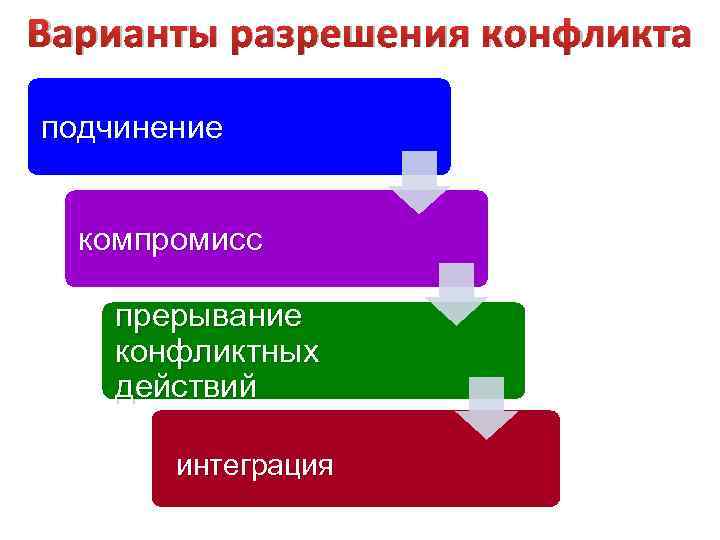 Варианты разрешения конфликта

подчинение

компромисс

прерывание конфликтных действий

интеграция